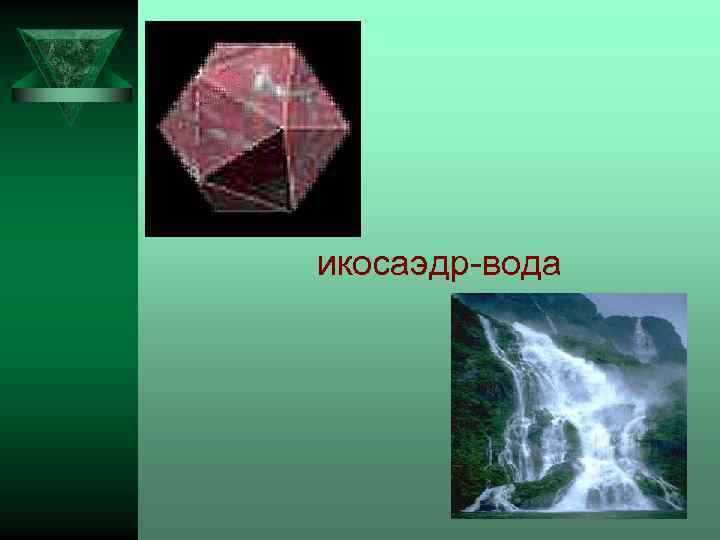 икосаэдр-вода